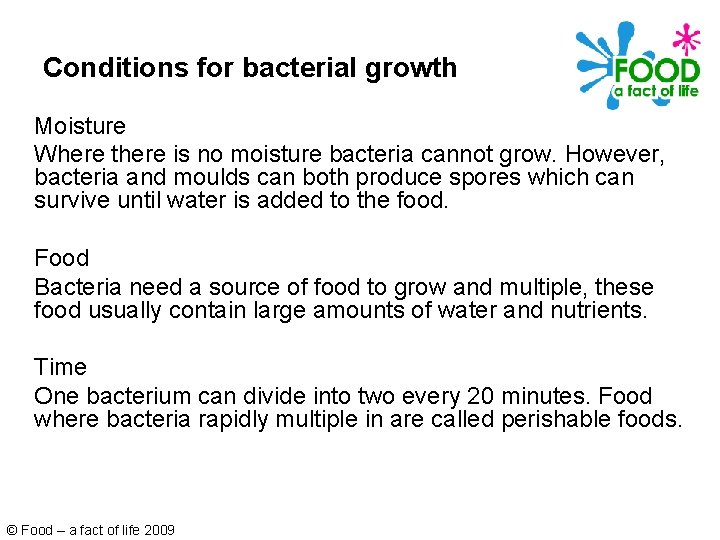 Conditions for bacterial growth

FOOD
a fact of life

Moisture

Where there is no moisture bacteria cannot grow. However, bacteria and moulds can both produce spores which can survive until water is added to the food.

Food

Bacteria need a source of food to grow and multiple, these food usually contain large amounts of water and nutrients.

Time

One bacterium can divide into two every 20 minutes. Food where bacteria rapidly multiple in are called perishable foods.

© Food – a fact of life 2009